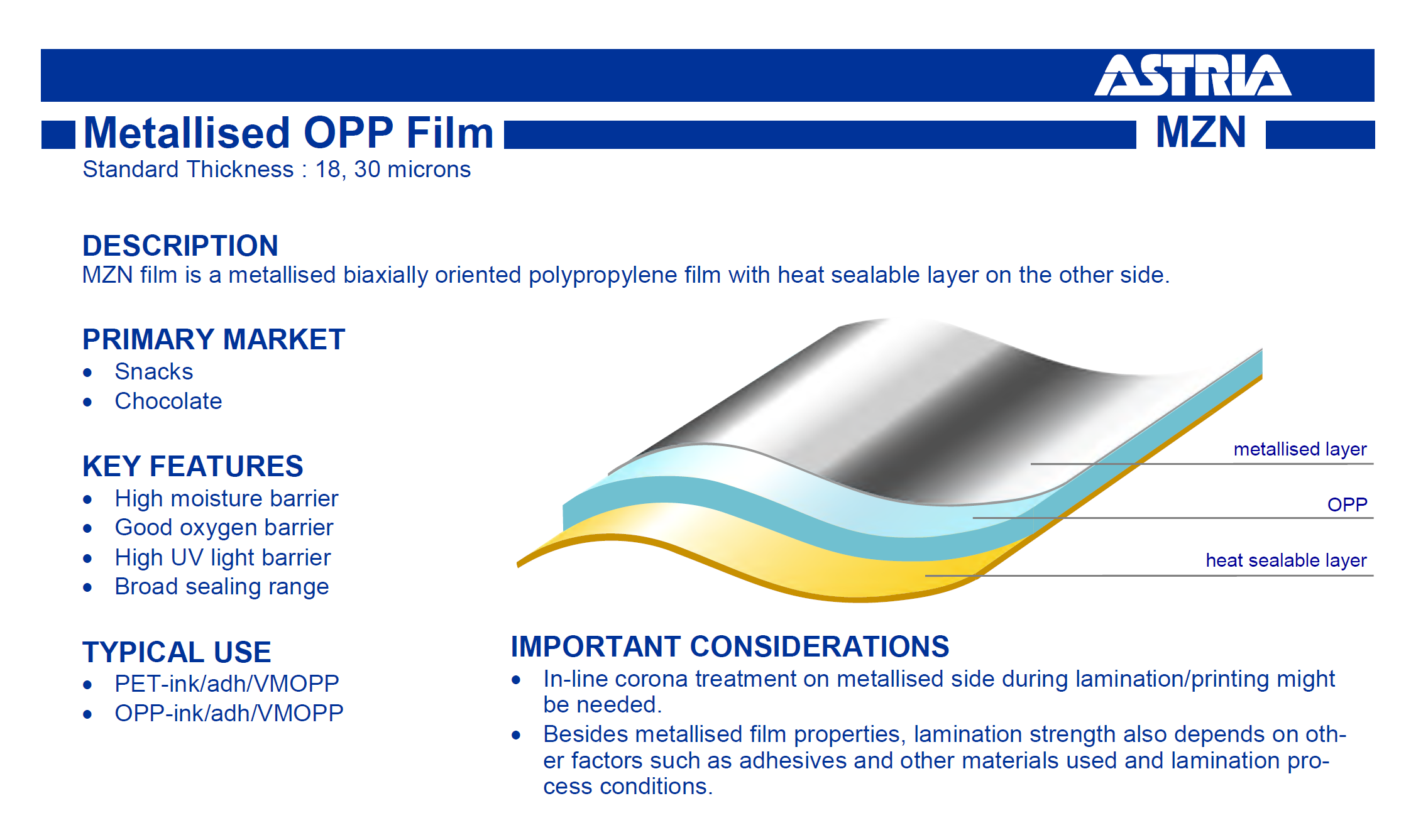 ASTRIA

Metallised OPP Film MZN

Standard Thickness : 18, 30 microns

DESCRIPTION
MZN film is a metallised biaxially oriented polypropylene film with heat sealable layer on the other side.

PRIMARY MARKET
• Snacks
• Chocolate

KEY FEATURES
• High moisture barrier
• Good oxygen barrier
• High UV light barrier
• Broad sealing range

TYPICAL USE
• PET-ink/adh/VMOPP
• OPP-ink/adh/VMOPP

metallised layer
OPP
heat sealable layer

IMPORTANT CONSIDERATIONS
• In-line corona treatment on metallised side during lamination/printing might be needed.
• Besides metallised film properties, lamination strength also depends on other factors such as adhesives and other materials used and lamination process conditions.